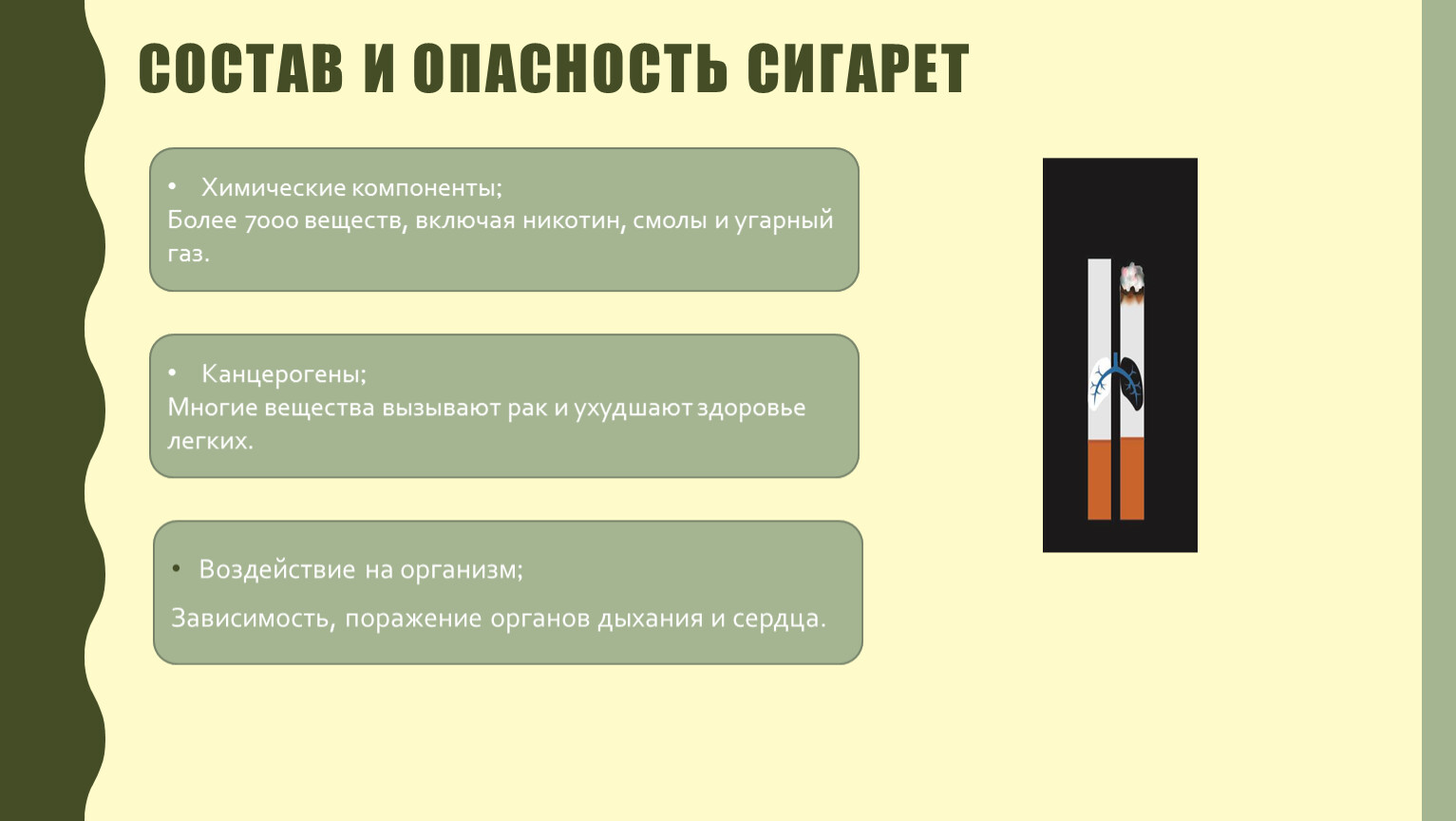 СОСТАВ И ОПАСНОСТЬ СИГАРЕТ

• Химические компоненты;
Более 7000 веществ, включая никотин, смолы и угарный газ.

• Канцерогены;
Многие вещества вызывают рак и ухудшают здоровье легких.

• Воздействие на организм;

Зависимость, поражение органов дыхания и сердца.